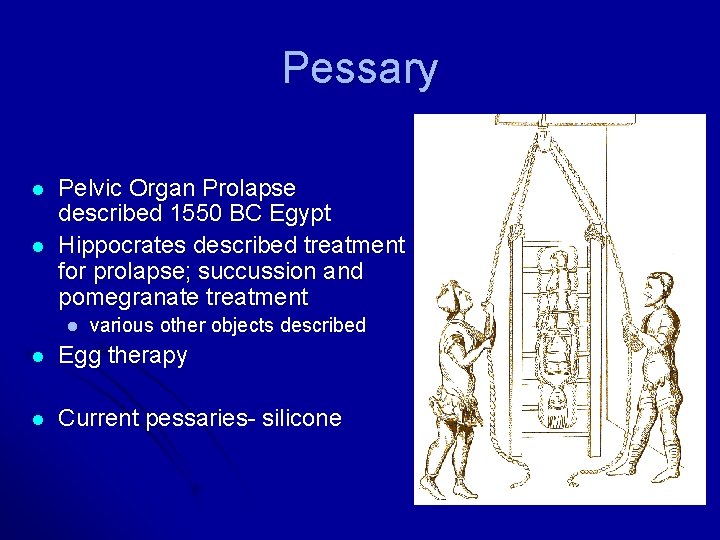 Pessary

- Pelvic Organ Prolapse described 1550 BC Egypt
- Hippocrates described treatment for prolapse; succussion and pomegranate treatment
  - various other objects described
- Egg therapy
- Current pessaries- silicone